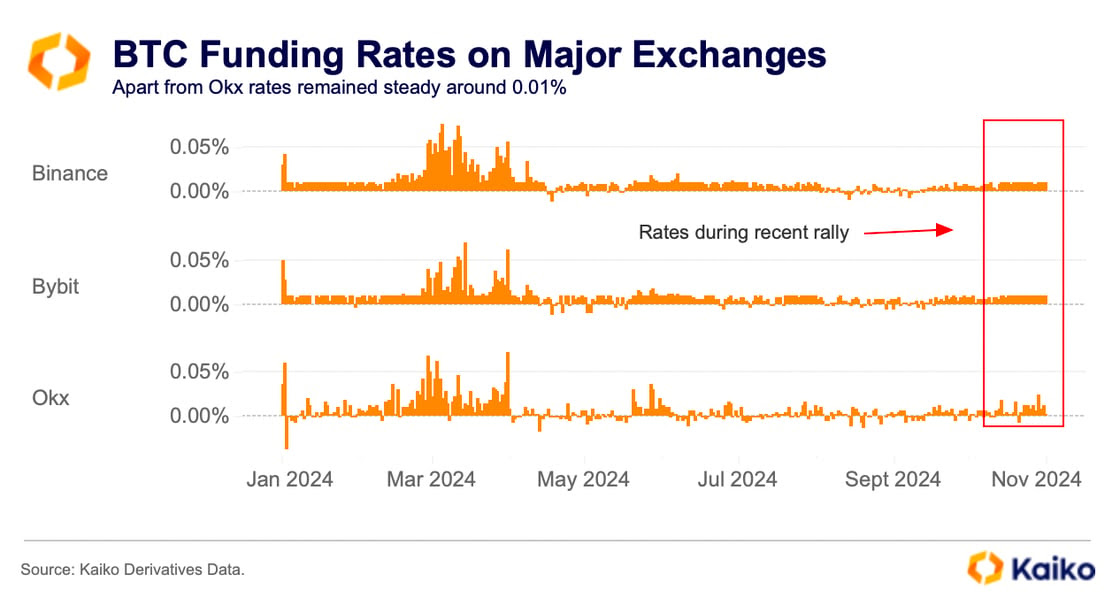 BTC Funding Rates on Major Exchanges
Apart from Okx rates remained steady around 0.01%

Binance
0.05%
0.00%

Rates during recent rally

Bybit
0.05%
0.00%

Okx
0.05%
0.00%

Jan 2024
Mar 2024
May 2024
Jul 2024
Sept 2024
Nov 2024

Source: Kaiko Derivatives Data.

Kaiko